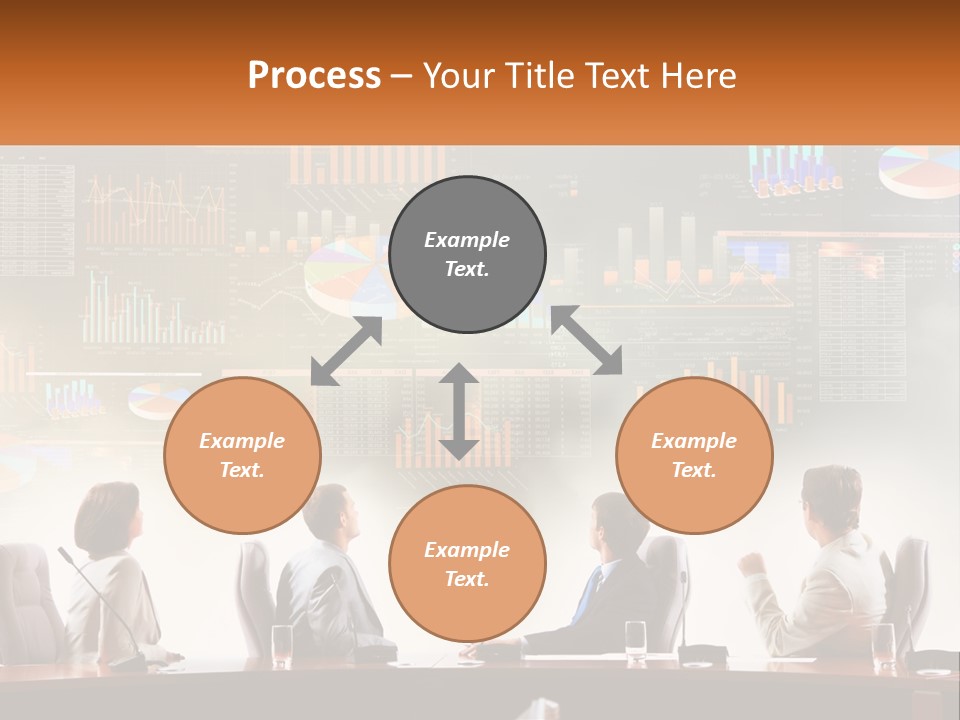 Process – Your Title Text Here

Example Text.

Example Text.

Example Text.

Example Text.